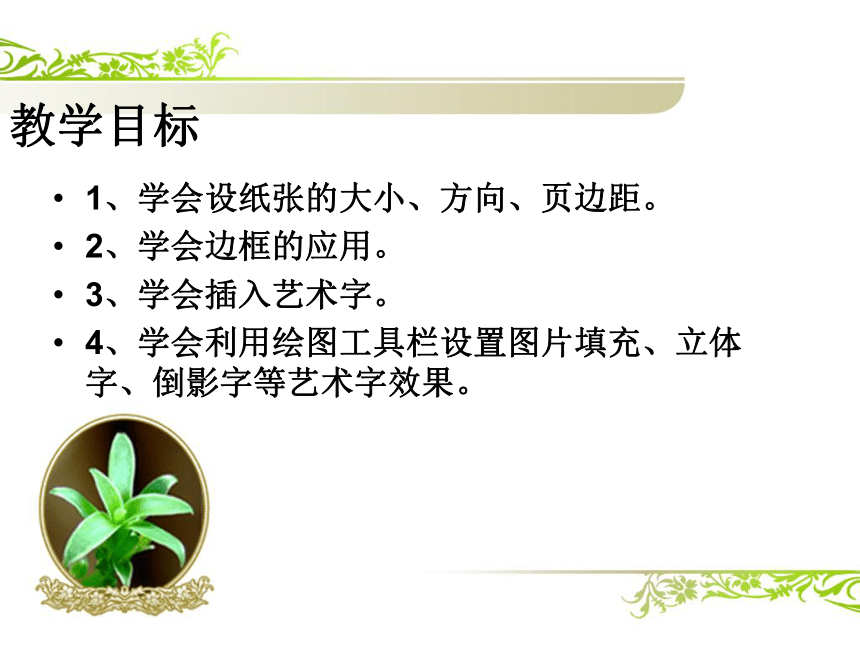 教学目标

• 1、学会设纸张的大小、方向、页边距。
• 2、学会边框的应用。
• 3、学会插入艺术字。
• 4、学会利用绘图工具栏设置图片填充、立体字、倒影字等艺术字效果。